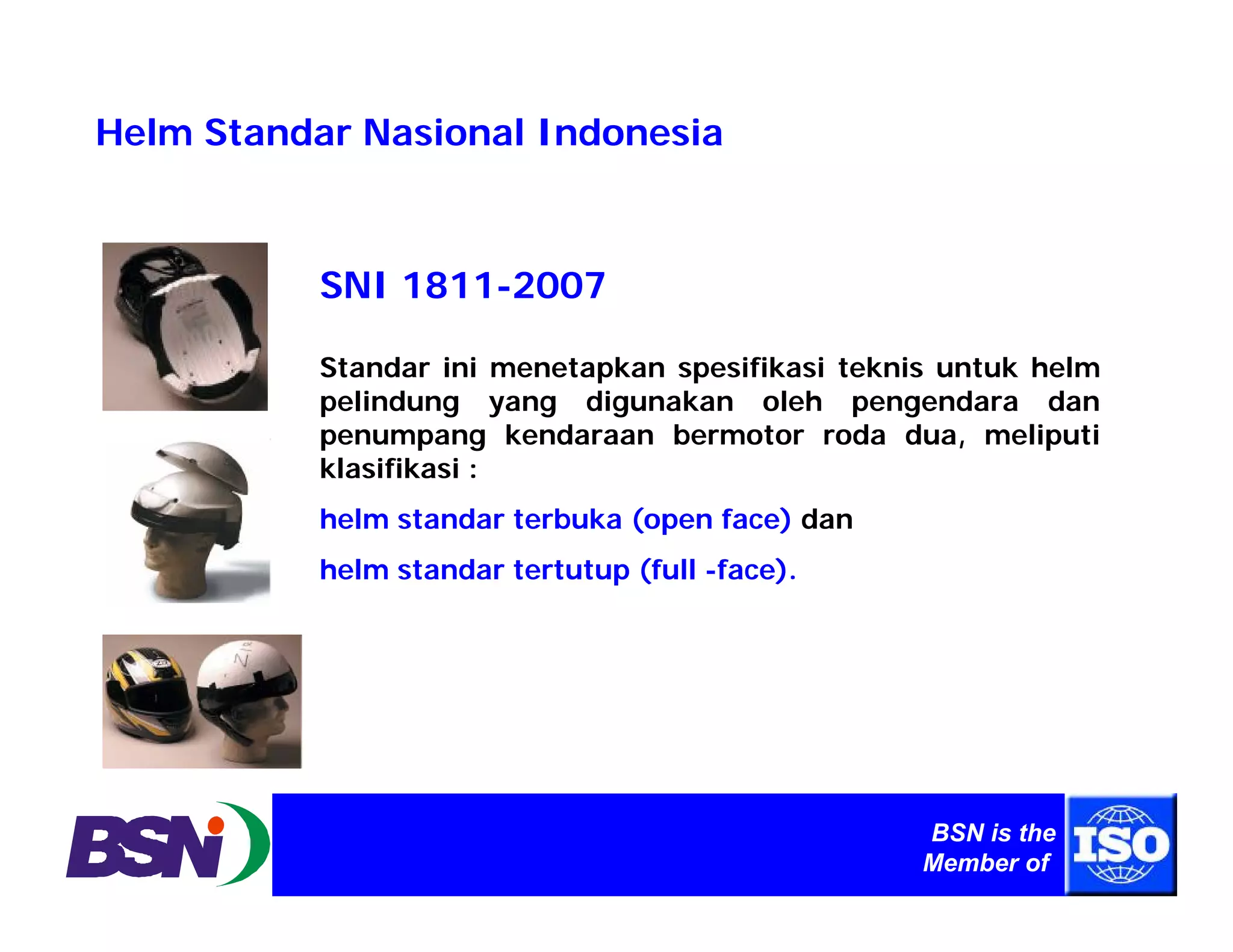 Helm Standar Nasional Indonesia

SNI 1811-2007

Standar ini menetapkan spesifikasi teknis untuk helm pelindung yang digunakan oleh pengendara dan penumpang kendaraan bermotor roda dua, meliputi klasifikasi :

helm standar terbuka (open face) dan

helm standar tertutup (full -face).

BSN

BSN is the Member of

ISO